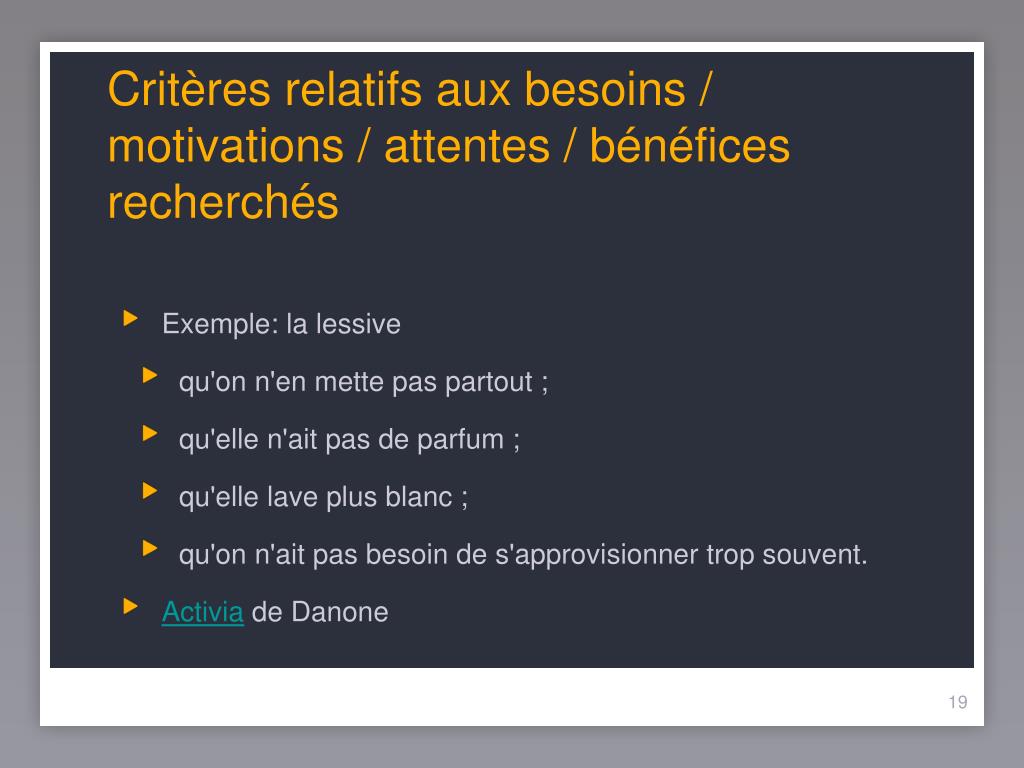 Critères relatifs aux besoins / motivations / attentes / bénéfices recherchés

Exemple: la lessive

qu'on n'en mette pas partout ;

qu'elle n'ait pas de parfum ;

qu'elle lave plus blanc ;

qu'on n'ait pas besoin de s'approvisionner trop souvent.

Activia de Danone

19